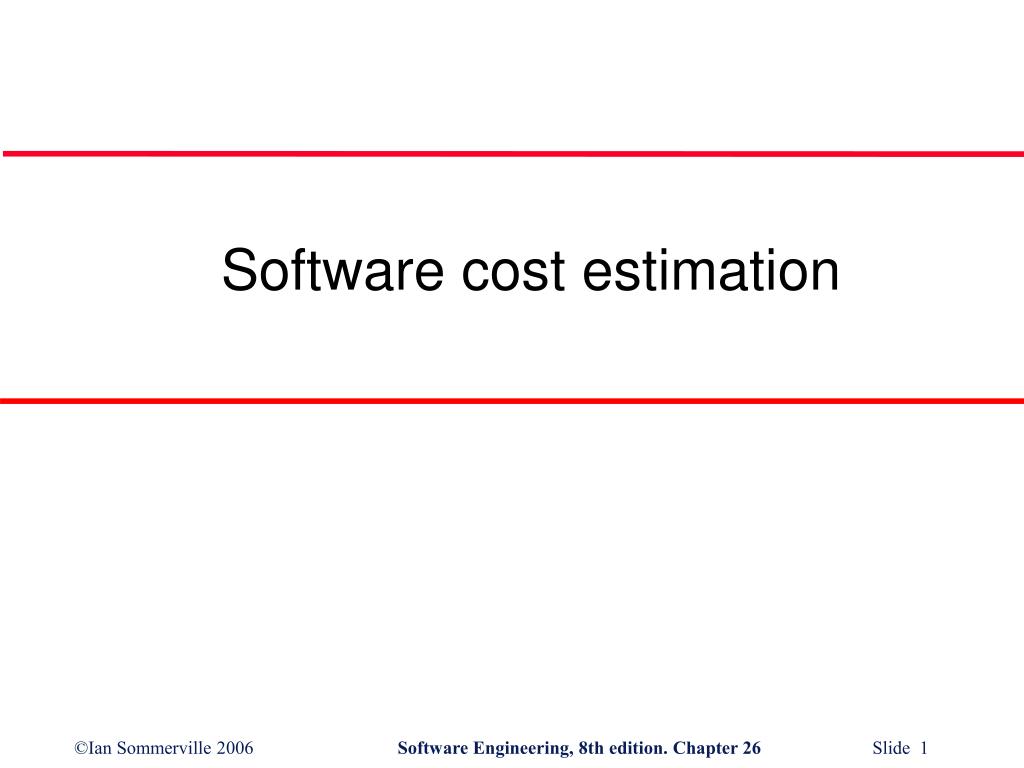 Software cost estimation

©Ian Sommerville 2006

Software Engineering, 8th edition. Chapter 26

Slide 1